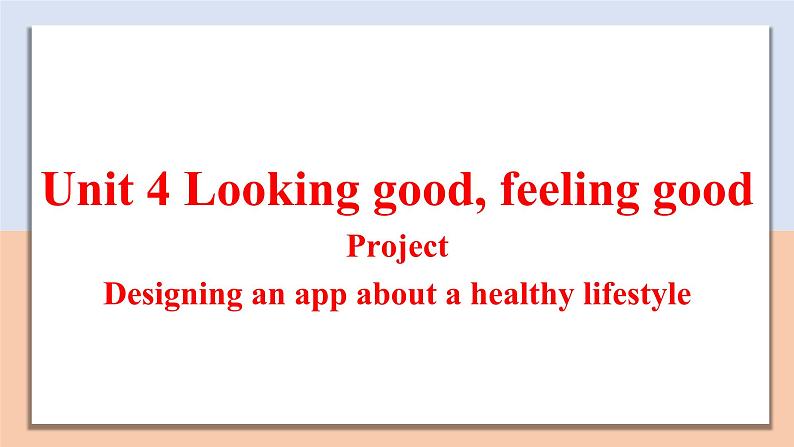 Unit 4 Looking good, feeling good

Project

Designing an app about a healthy lifestyle